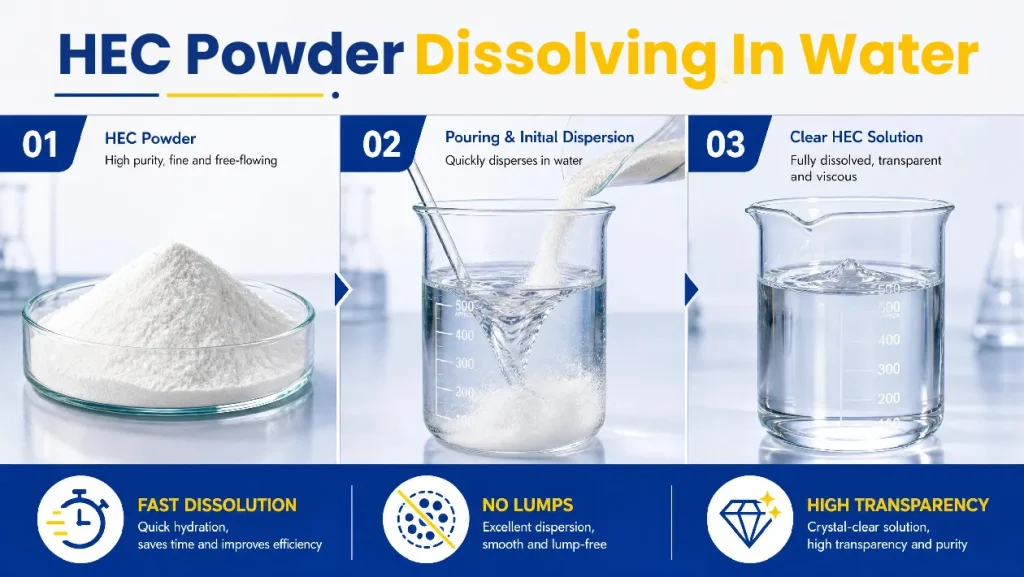 HEC Powder Dissolving In Water

01 HEC Powder
High purity, fine and free-flowing

02 Pouring & Initial Dispersion
Quickly disperses in water

500
400
300
200

03 Clear HEC Solution
Fully dissolved, transparent and viscous

500
500
400
300
200

FAST DISSOLUTION
Quick hydration, saves time and improves efficiency

NO LUMPS
Excellent dispersion, smooth and lump-free

HIGH TRANSPARENCY
Crystal-clear solution, high transparency and purity